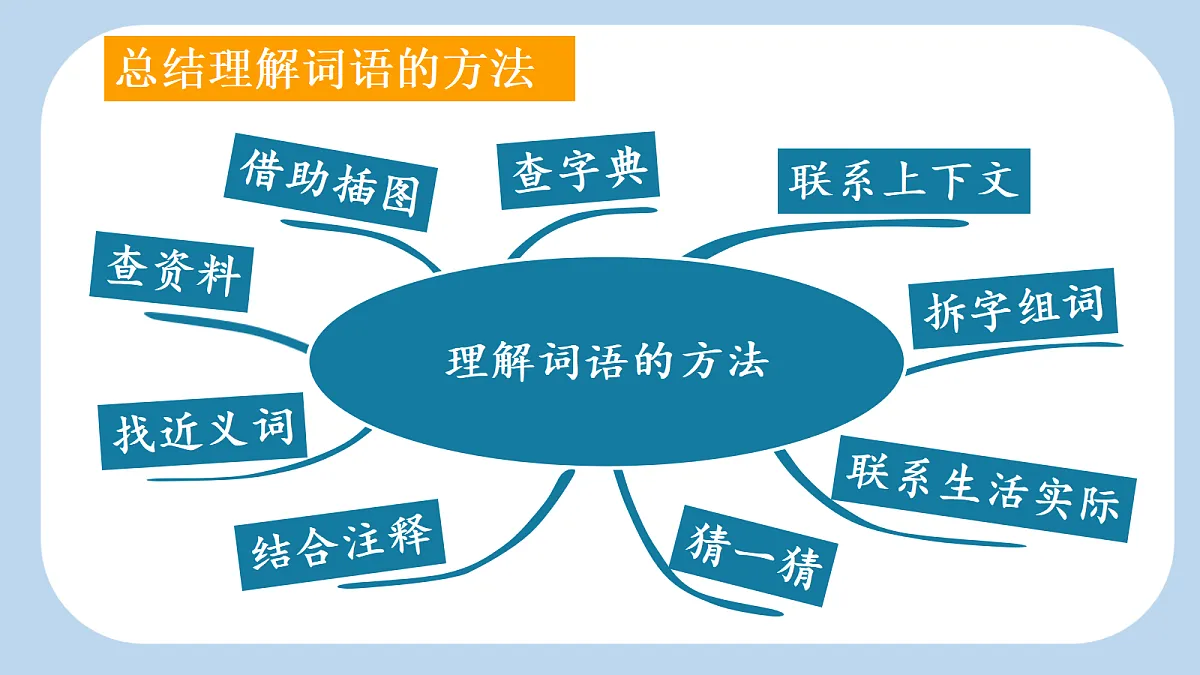 总结理解词语的方法

理解词语的方法

借助插图

查字典

联系上下文

查资料

拆字组词

找近义词

联系生活实际

结合注释

猜一猜